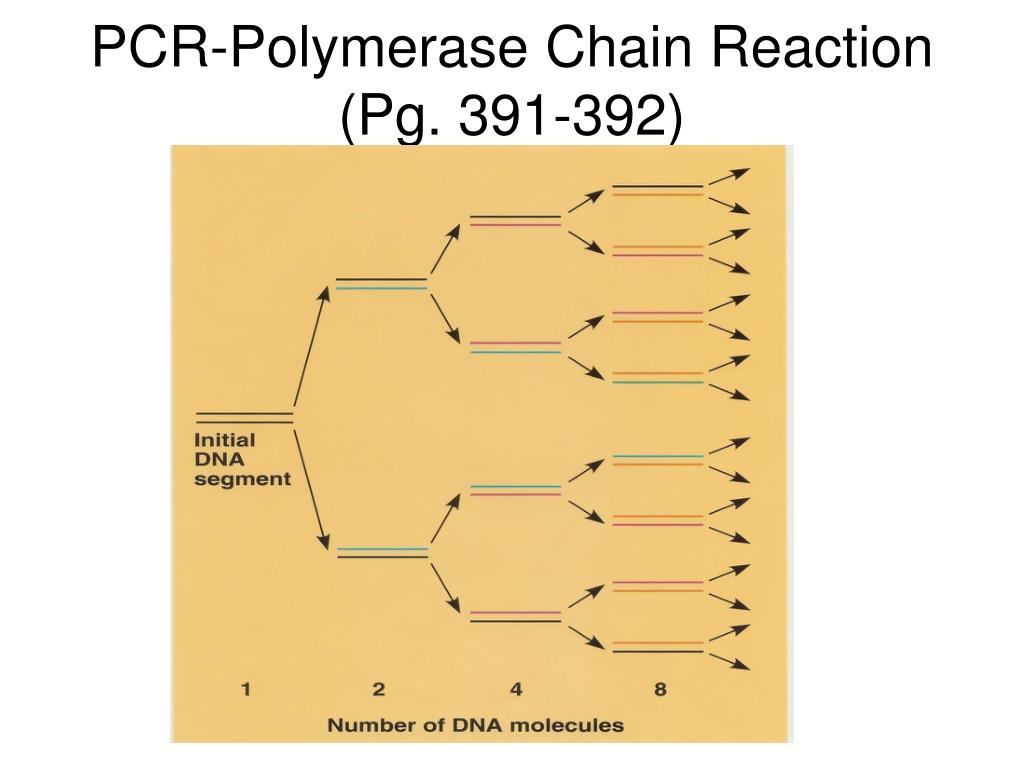 PCR-Polymerase Chain Reaction (Pg. 391-392)

Initial DNA segment

1

2

4

8

Number of DNA molecules